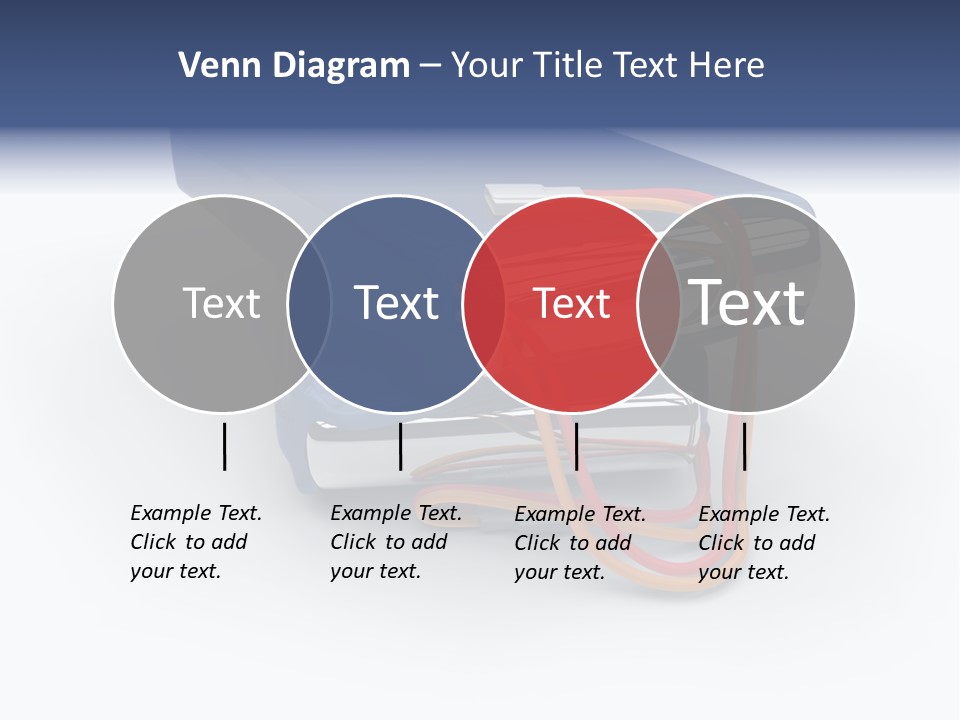 Venn Diagram – Your Title Text Here

Text

Text

Text

Text

Example Text. Click to add your text.

Example Text. Click to add your text.

Example Text. Click to add your text.

Example Text. Click to add your text.